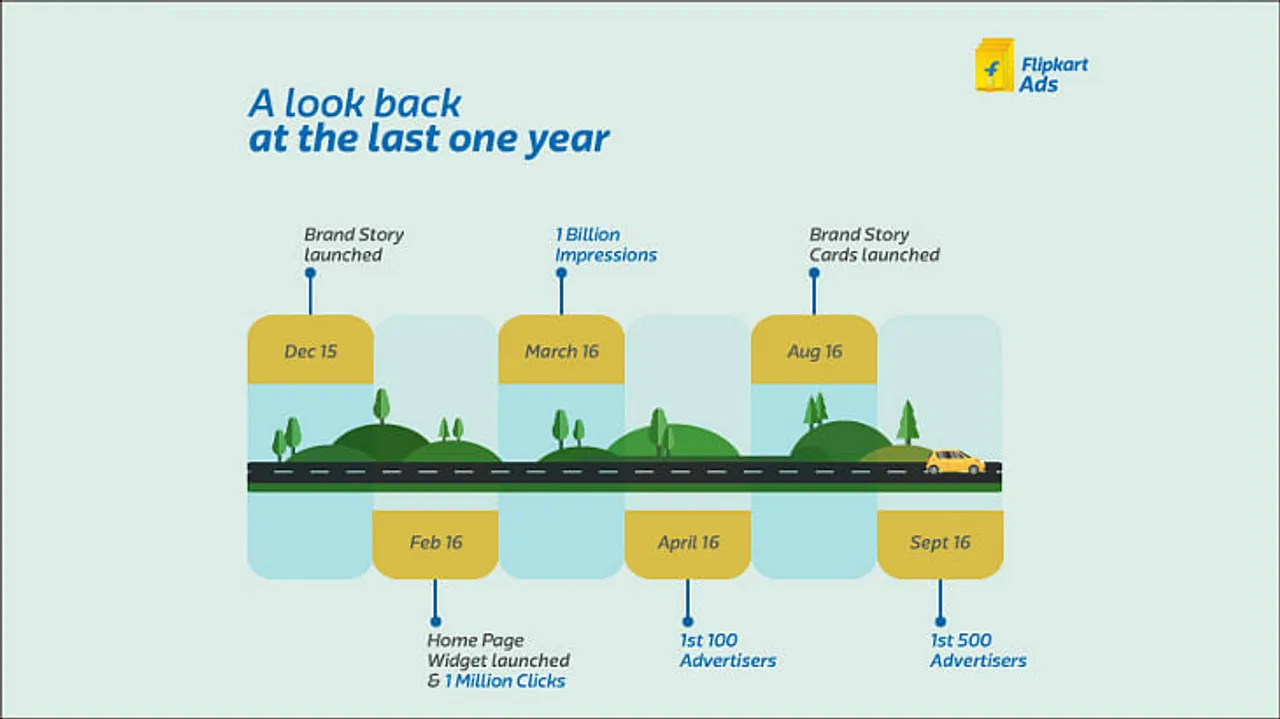 Flipkart Ads

A look back at the last one year

Brand Story launched

1 Billion Impressions

Brand Story Cards launched

Dec 15

March 16

Aug 16

Feb 16

April 16

Sept 16

Home Page Widget launched & 1 Million Clicks

1st 100 Advertisers

1st 500 Advertisers